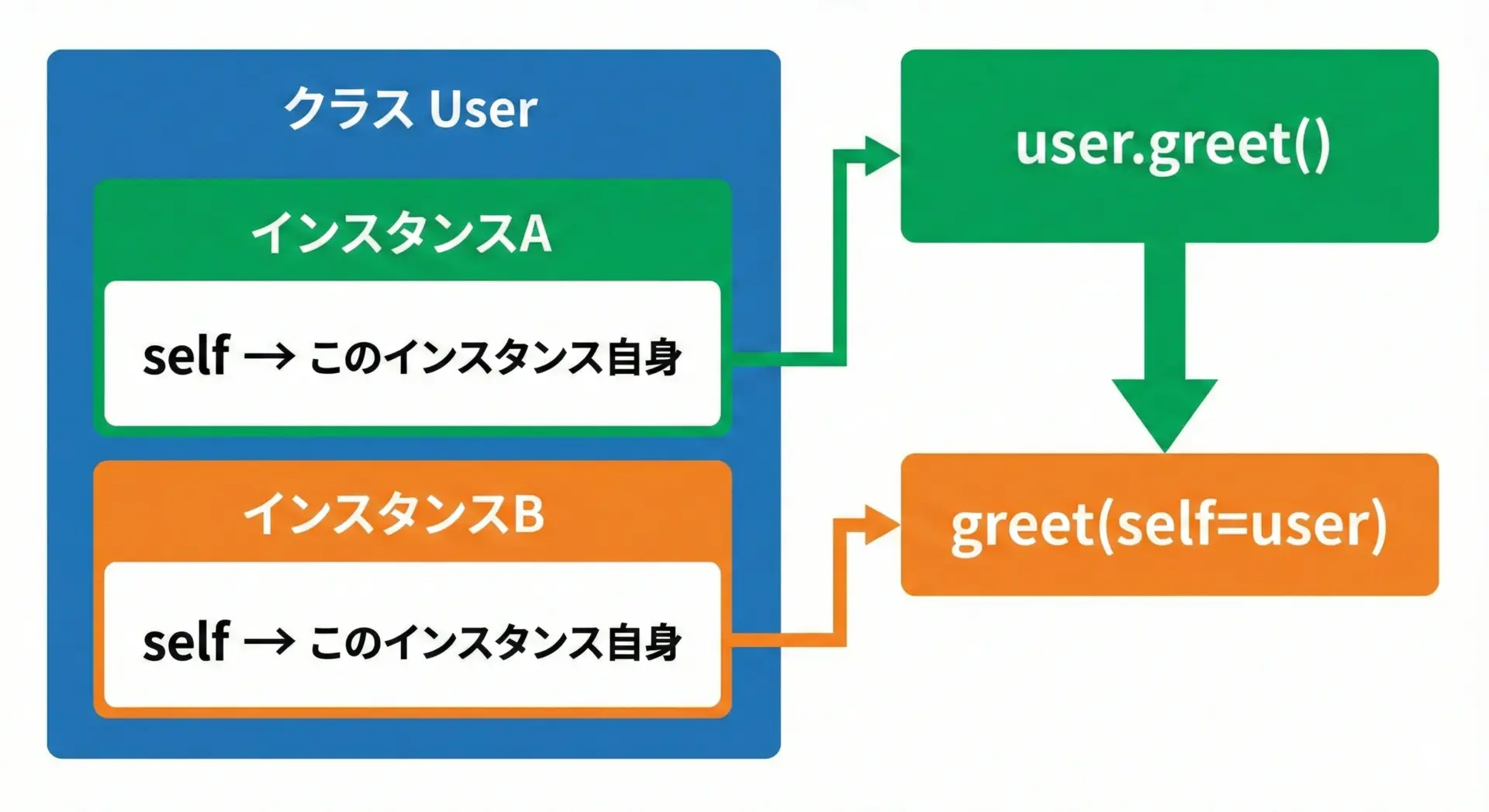 クラス User

インスタンスA

self → このインスタンス自身

インスタンスB

self → このインスタンス自身

user.greet()

greet(self=user)